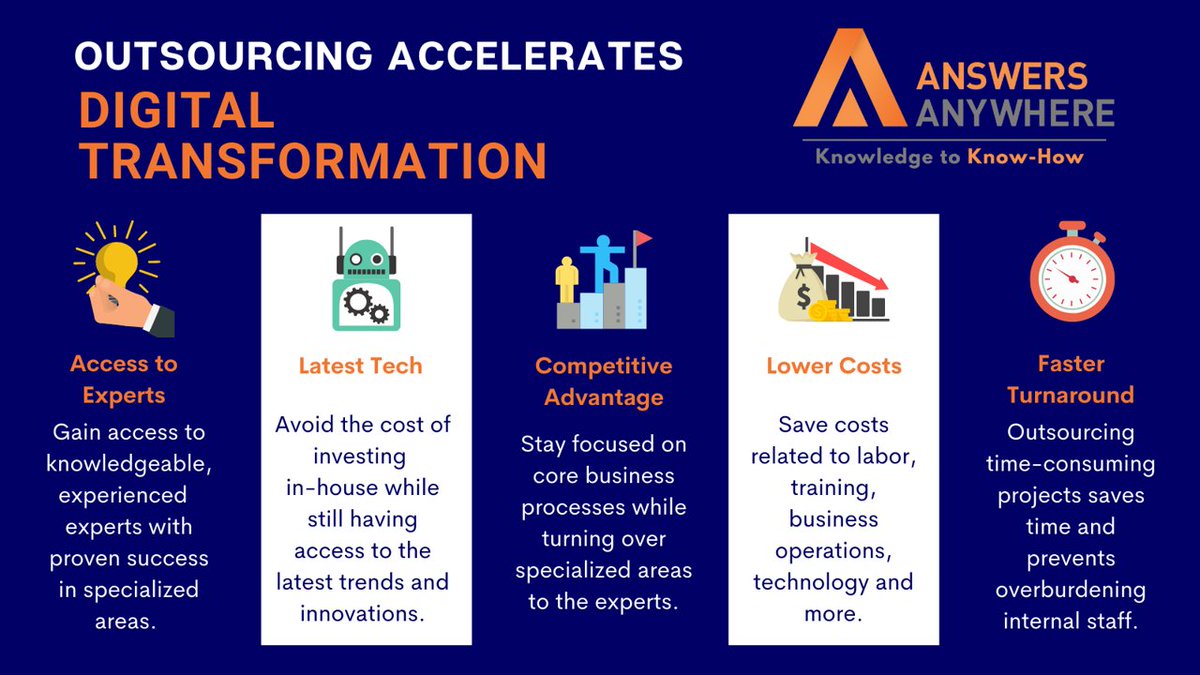 OUTSOURCING ACCELERATES
DIGITAL TRANSFORMATION

ANSWERS ANYWHERE
Knowledge to Know-How

Access to Experts
Gain access to knowledgeable, experienced experts with proven success in specialized areas.

Latest Tech
Avoid the cost of investing in-house while still having access to the latest trends and innovations.

Competitive Advantage
Stay focused on core business processes while turning over specialized areas to the experts.

Lower Costs
Save costs related to labor, training, business operations, technology and more.

Faster Turnaround
Outsourcing time-consuming projects saves time and prevents overburdening internal staff.